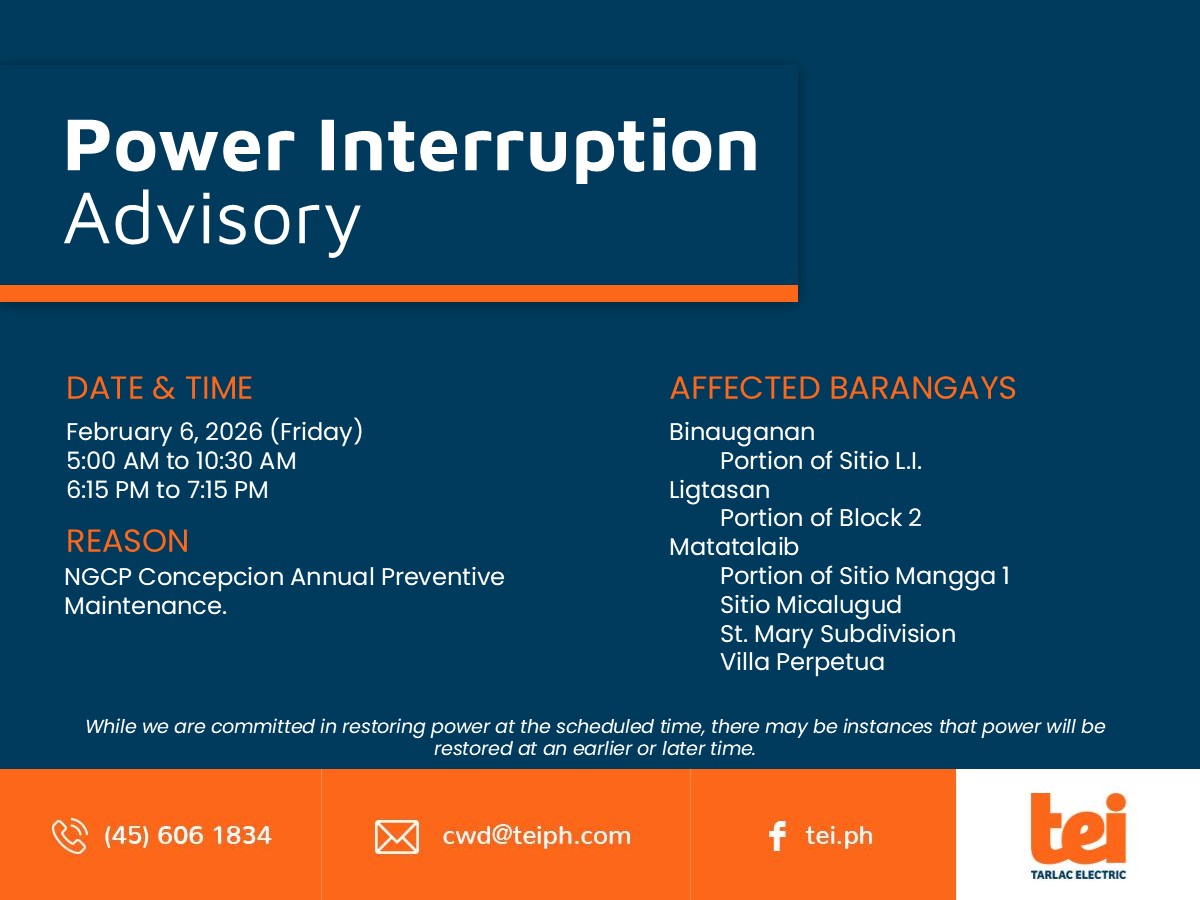 Power Interruption
Advisory

DATE & TIME
February 6, 2026 (Friday)
5:00 AM to 10:30 AM
6:15 PM to 7:15 PM

REASON
NGCP Concepcion Annual Preventive Maintenance.

AFFECTED BARANGAYS
Binauganan
Portion of Sitio L.I.
Ligtasan
Portion of Block 2
Matatalaib
Portion of Sitio Mangga 1
Sitio Micalugud
St. Mary Subdivision
Villa Perpetua

While we are committed in restoring power at the scheduled time, there may be instances that power will be restored at an earlier or later time.

(45) 606 1834

cwd@teiph.com

tei.ph

tei
TARLAC ELECTRIC